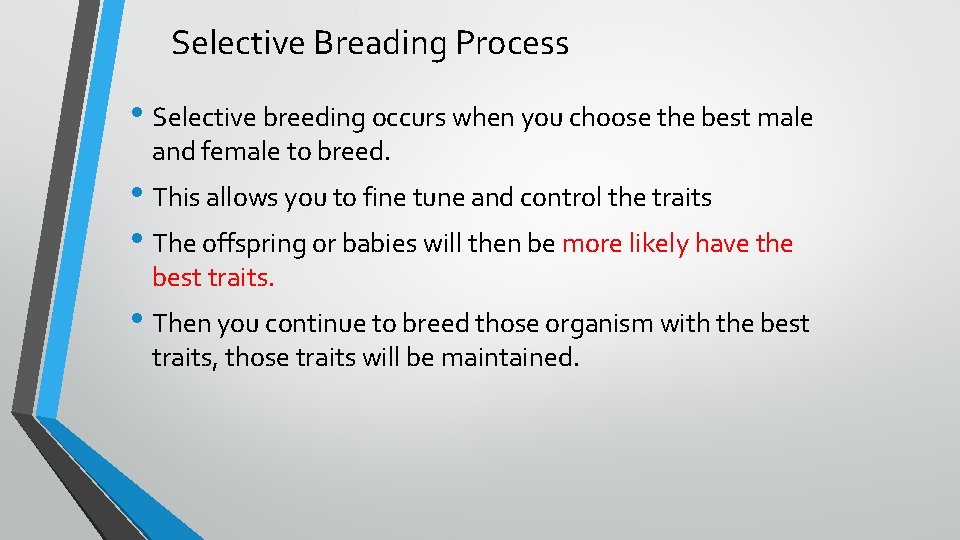 Selective Breading Process

• Selective breeding occurs when you choose the best male and female to breed.

• This allows you to fine tune and control the traits

• The offspring or babies will then be more likely have the best traits.

• Then you continue to breed those organism with the best traits, those traits will be maintained.